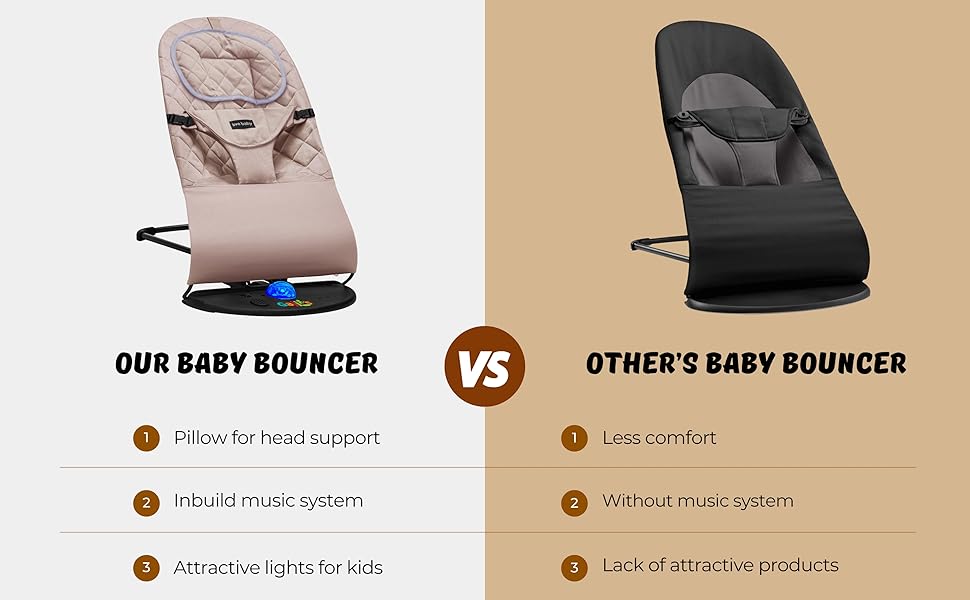 OUR BABY BOUNCER

1 Pillow for head support

2 Inbuild music system

3 Attractive lights for kids

VS

OTHER'S BABY BOUNCER

1 Less comfort

2 Without music system

3 Lack of attractive products